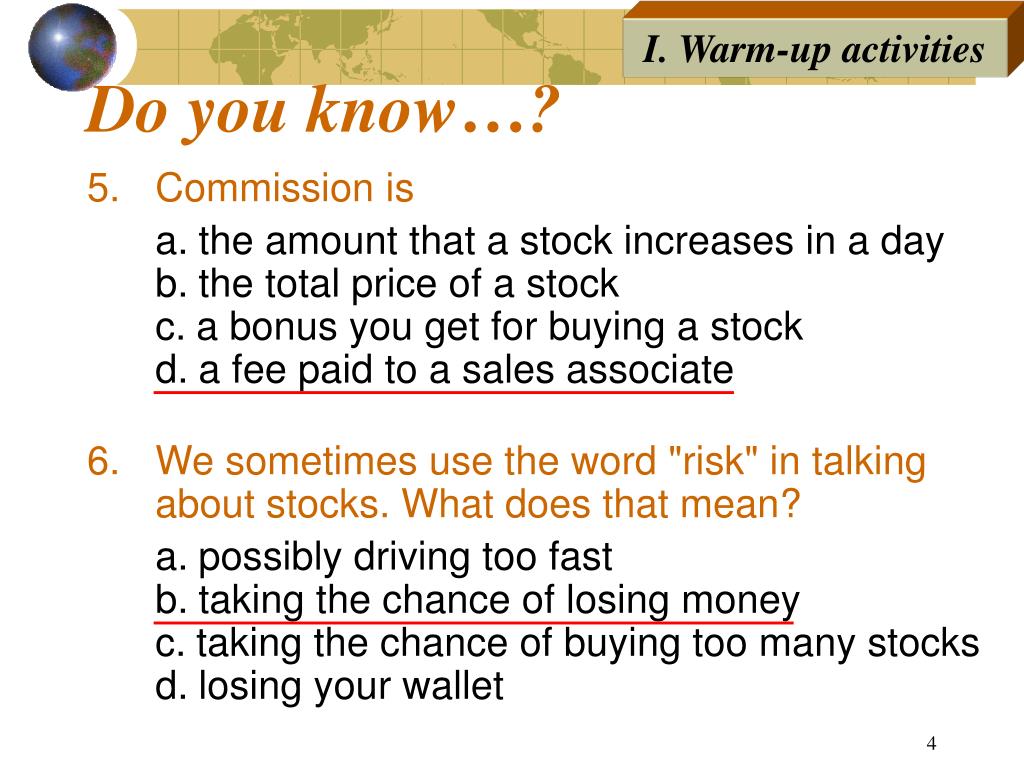 I. Warm-up activities

Do you know…?

5. Commission is

a. the amount that a stock increases in a day
b. the total price of a stock
c. a bonus you get for buying a stock
d. a fee paid to a sales associate

6. We sometimes use the word "risk" in talking about stocks. What does that mean?

a. possibly driving too fast
b. taking the chance of losing money
c. taking the chance of buying too many stocks
d. losing your wallet

4